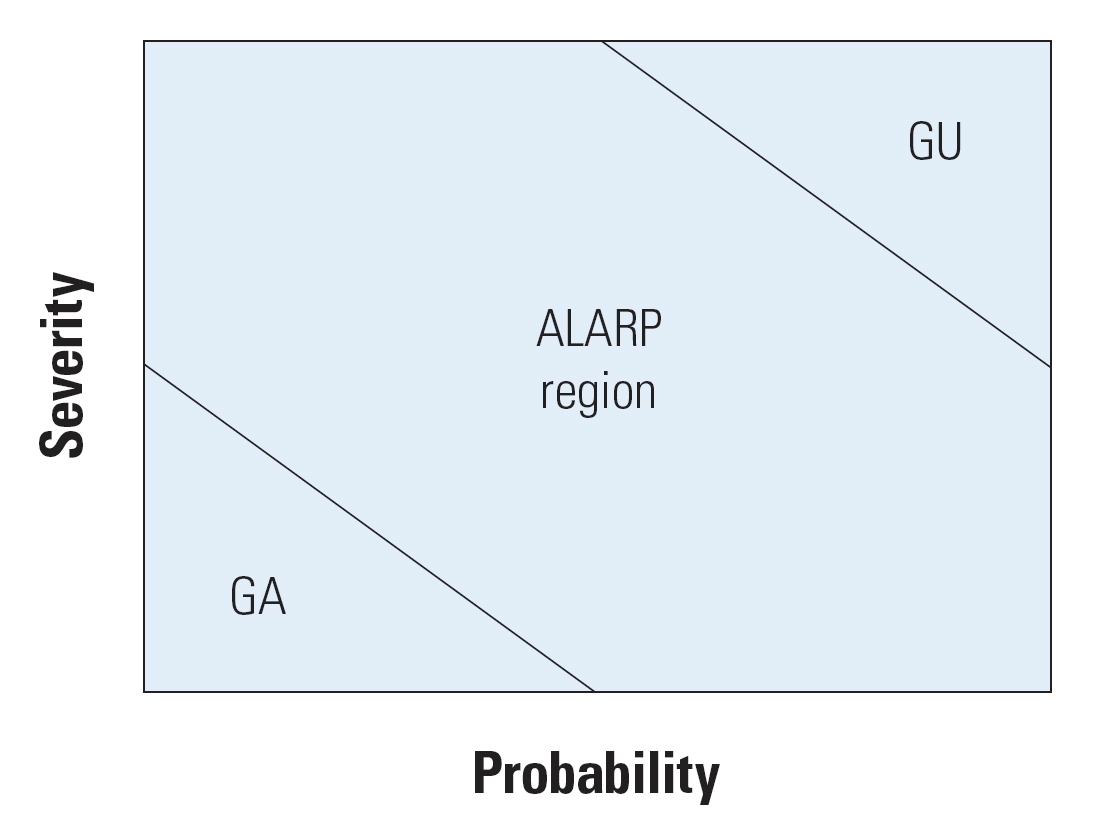 Severity

GU

ALARP region

GA

Probability